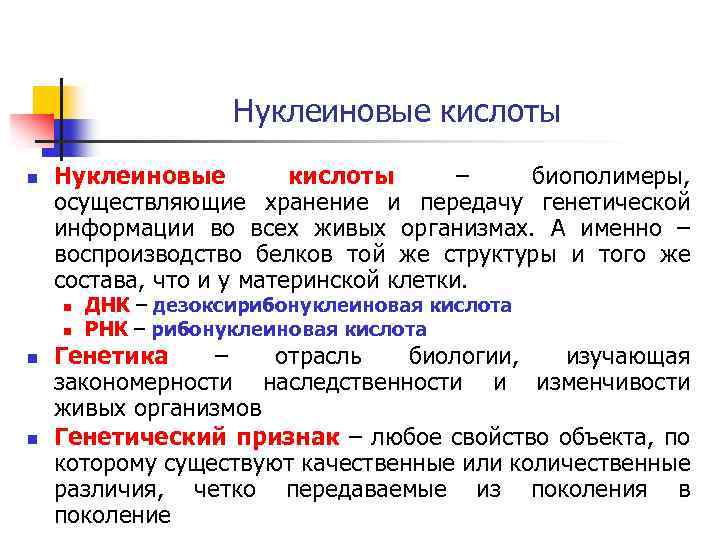 Нуклеиновые кислоты

Нуклеиновые кислоты – биополимеры, осуществляющие хранение и передачу генетической информации во всех живых организмах. А именно – воспроизводство белков той же структуры и того же состава, что и у материнской клетки.
ДНК – дезоксирибонуклеиновая кислота
РНК – рибонуклеиновая кислота

Генетика – отрасль биологии, изучающая закономерности наследственности и изменчивости живых организмов

Генетический признак – любое свойство объекта, по которому существуют качественные или количественные различия, четко передаваемые из поколения в поколение